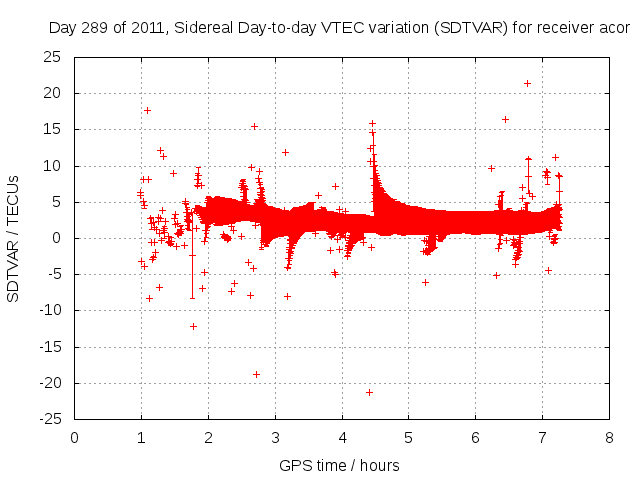 Day 289 of 2011, Sidereal Day-to-day VTEC variation (SDTVAR) for receiver acor

SDTVAR / TECUs

25
20
15
10
5
0
-5
-10
-15
-20
-25

0 1 2 3 4 5 6 7 8

GPS time / hours